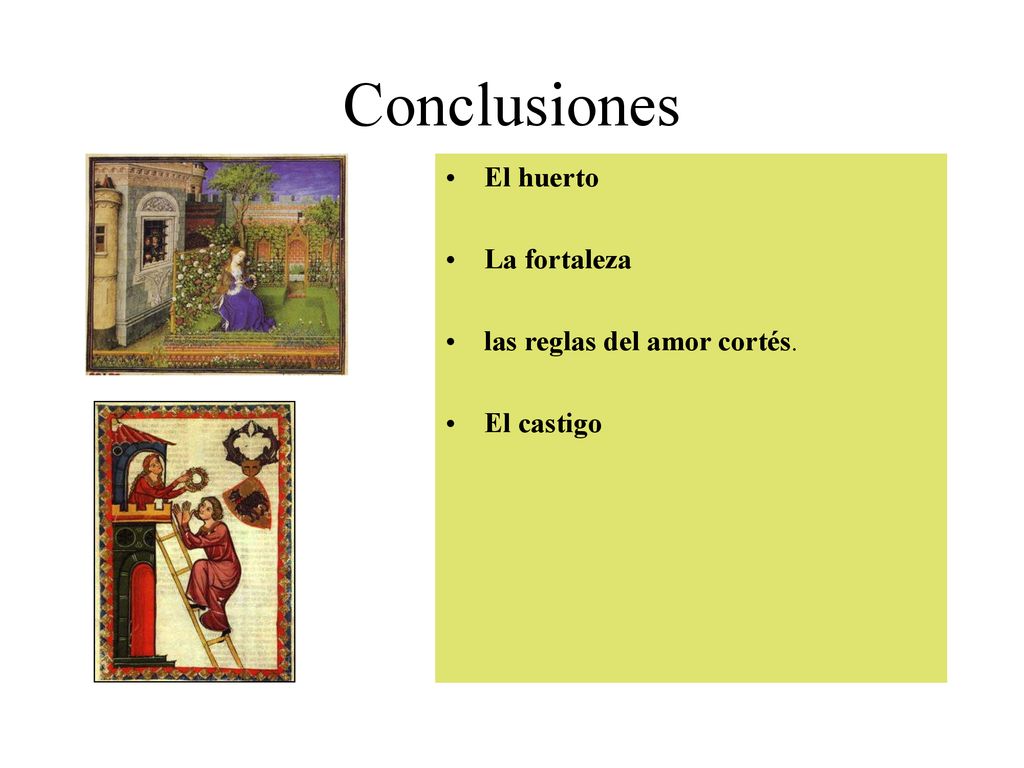 Conclusiones

• El huerto

• La fortaleza

• las reglas del amor cortés.

• El castigo